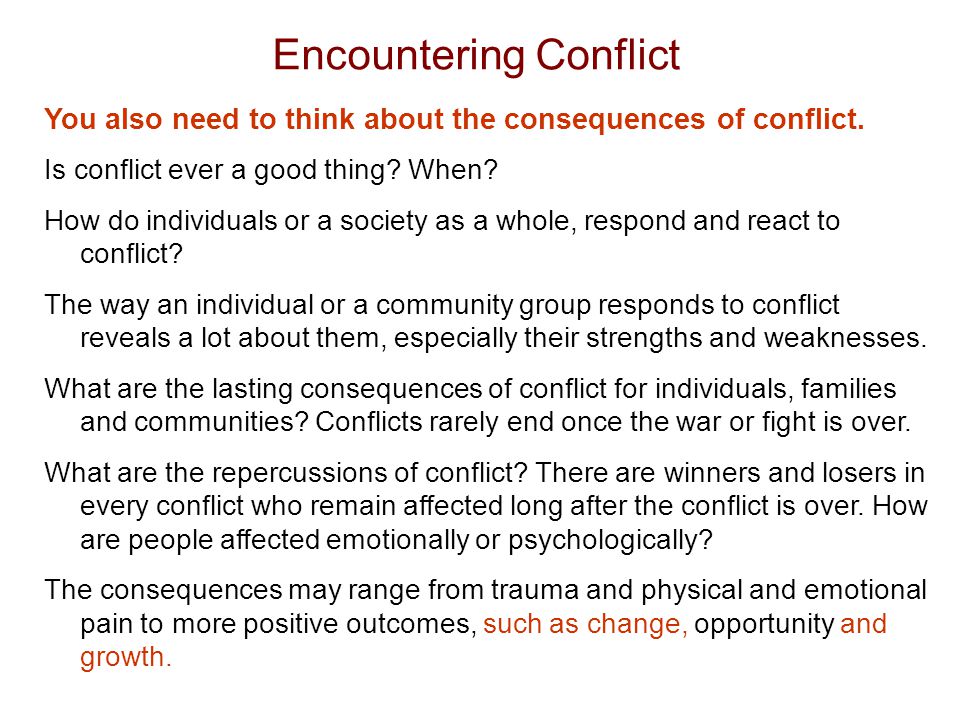 Encountering Conflict

You also need to think about the consequences of conflict.

Is conflict ever a good thing? When?

How do individuals or a society as a whole, respond and react to conflict?

The way an individual or a community group responds to conflict reveals a lot about them, especially their strengths and weaknesses.

What are the lasting consequences of conflict for individuals, families and communities? Conflicts rarely end once the war or fight is over.

What are the repercussions of conflict? There are winners and losers in every conflict who remain affected long after the conflict is over. How are people affected emotionally or psychologically?

The consequences may range from trauma and physical and emotional pain to more positive outcomes, such as change, opportunity and growth.